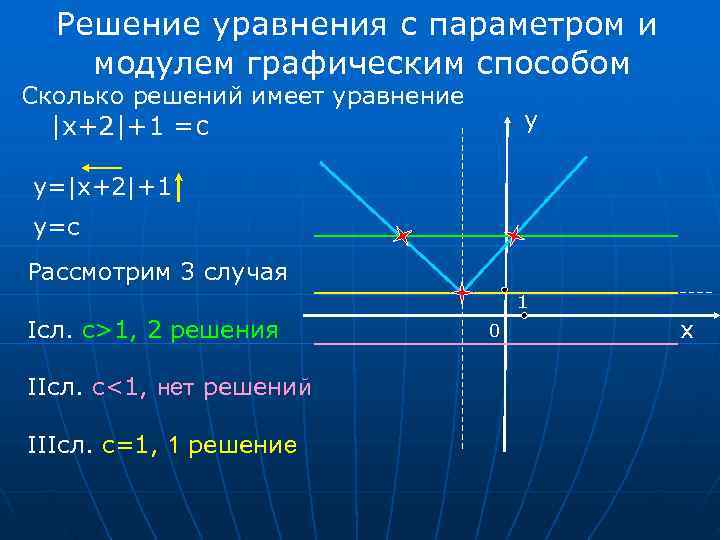 Решение уравнения с параметром и модулем графическим способом

Сколько решений имеет уравнение
$|x+2|+1 = c$

$y=|x+2|+1$

$y=c$

Рассмотрим 3 случая

Iсл. $c>1$, 2 решения

IIсл. $c<1$, нет решений

IIIсл. $c=1$, 1 решение

y

1

0

x